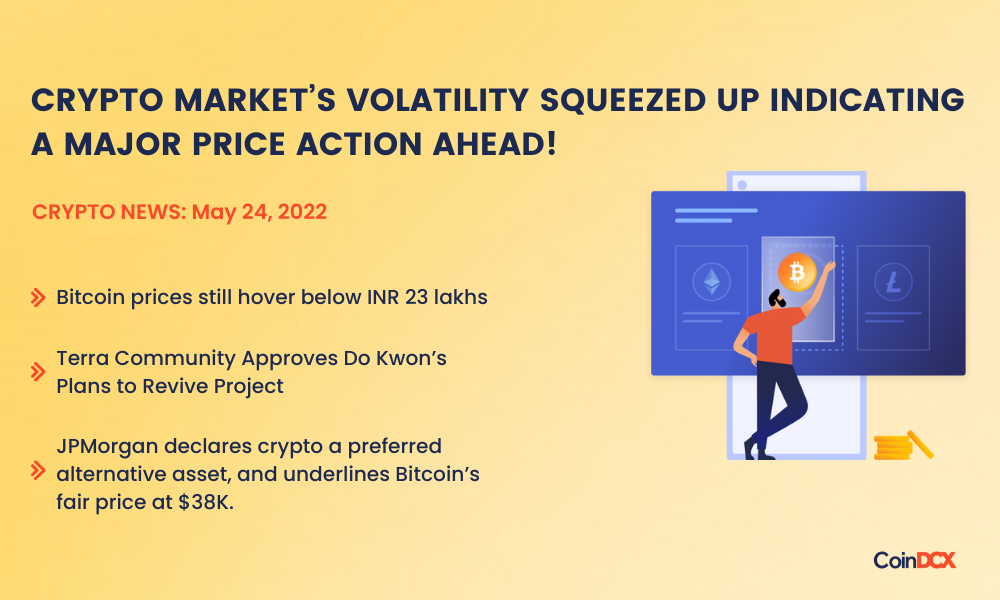 CRYPTO MARKET'S VOLATILITY SQUEEZED UP INDICATING A MAJOR PRICE ACTION AHEAD!

CRYPTO NEWS: May 24, 2022

Bitcoin prices still hover below INR 23 lakhs

Terra Community Approves Do Kwon's Plans to Revive Project

JPMorgan declares crypto a preferred alternative asset, and underlines Bitcoin's fair price at $38K.

CoinDCX